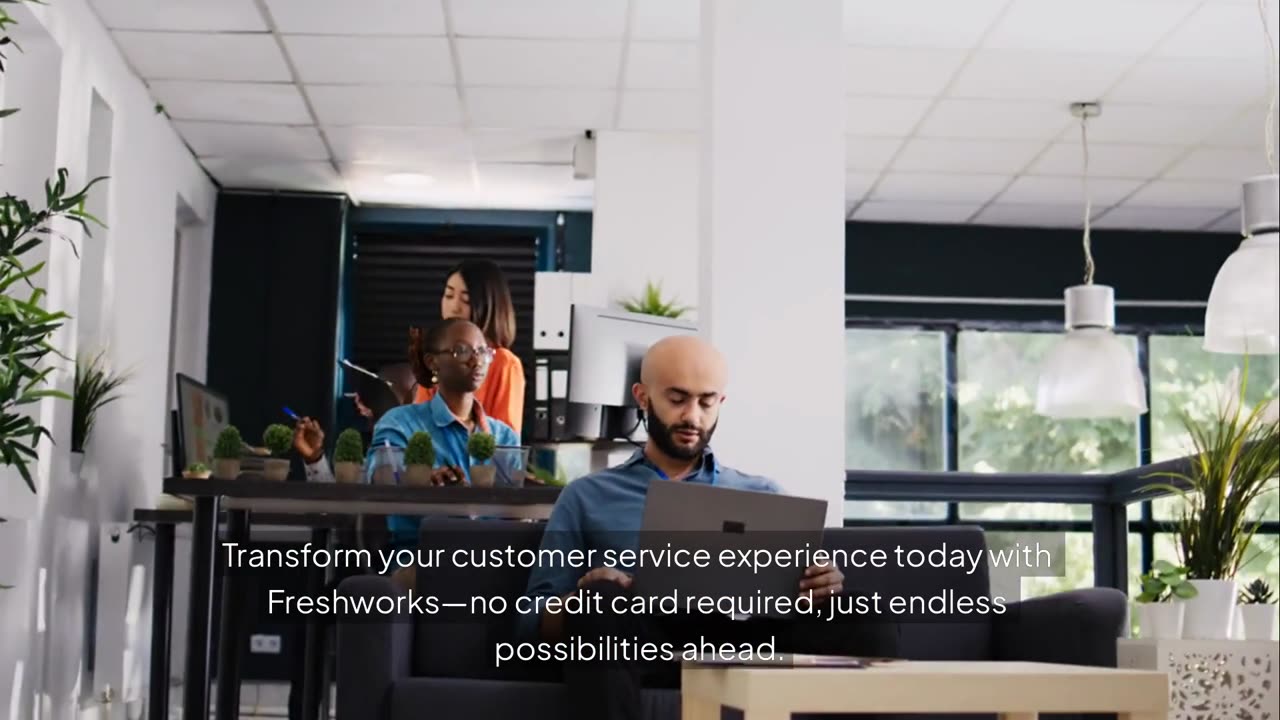 Transform your customer service experience today with Freshworks—no credit card required, just endless possibilities ahead.